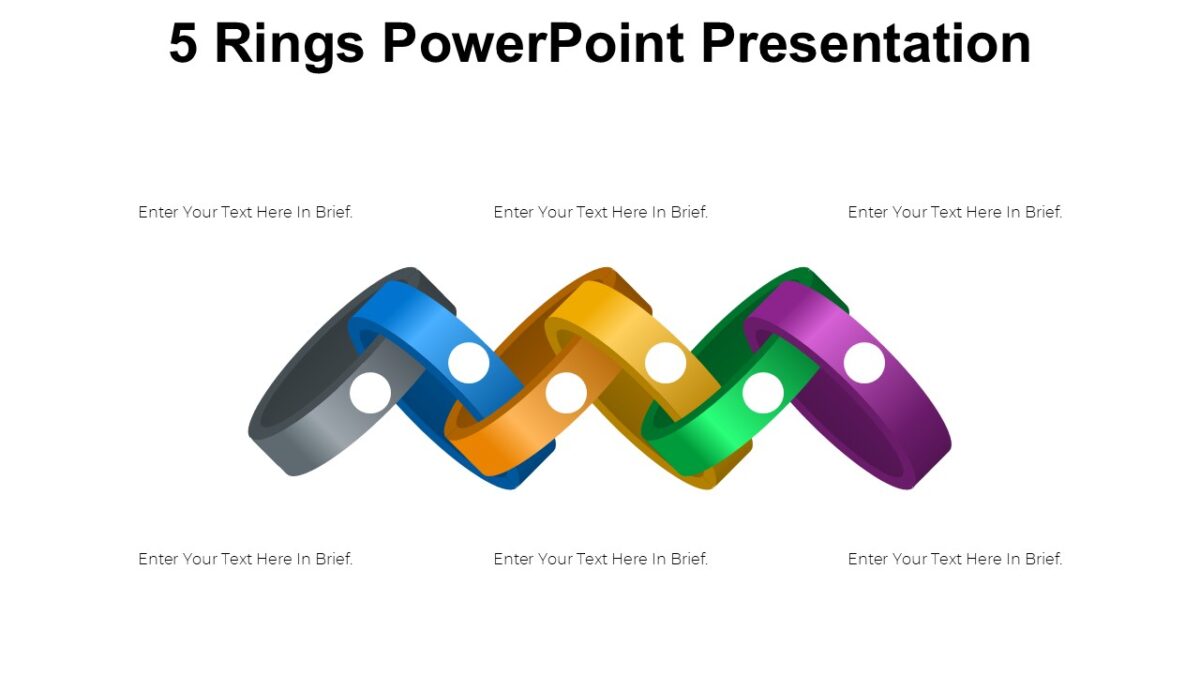 5 Rings PowerPoint Presentation

Enter Your Text Here In Brief.

Enter Your Text Here In Brief.

Enter Your Text Here In Brief.

Enter Your Text Here In Brief.

Enter Your Text Here In Brief.

Enter Your Text Here In Brief.